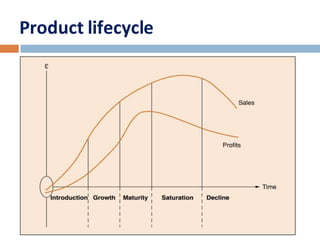 Product lifecycle

£

Sales

Profits

Time

Introduction Growth Maturity Saturation Decline